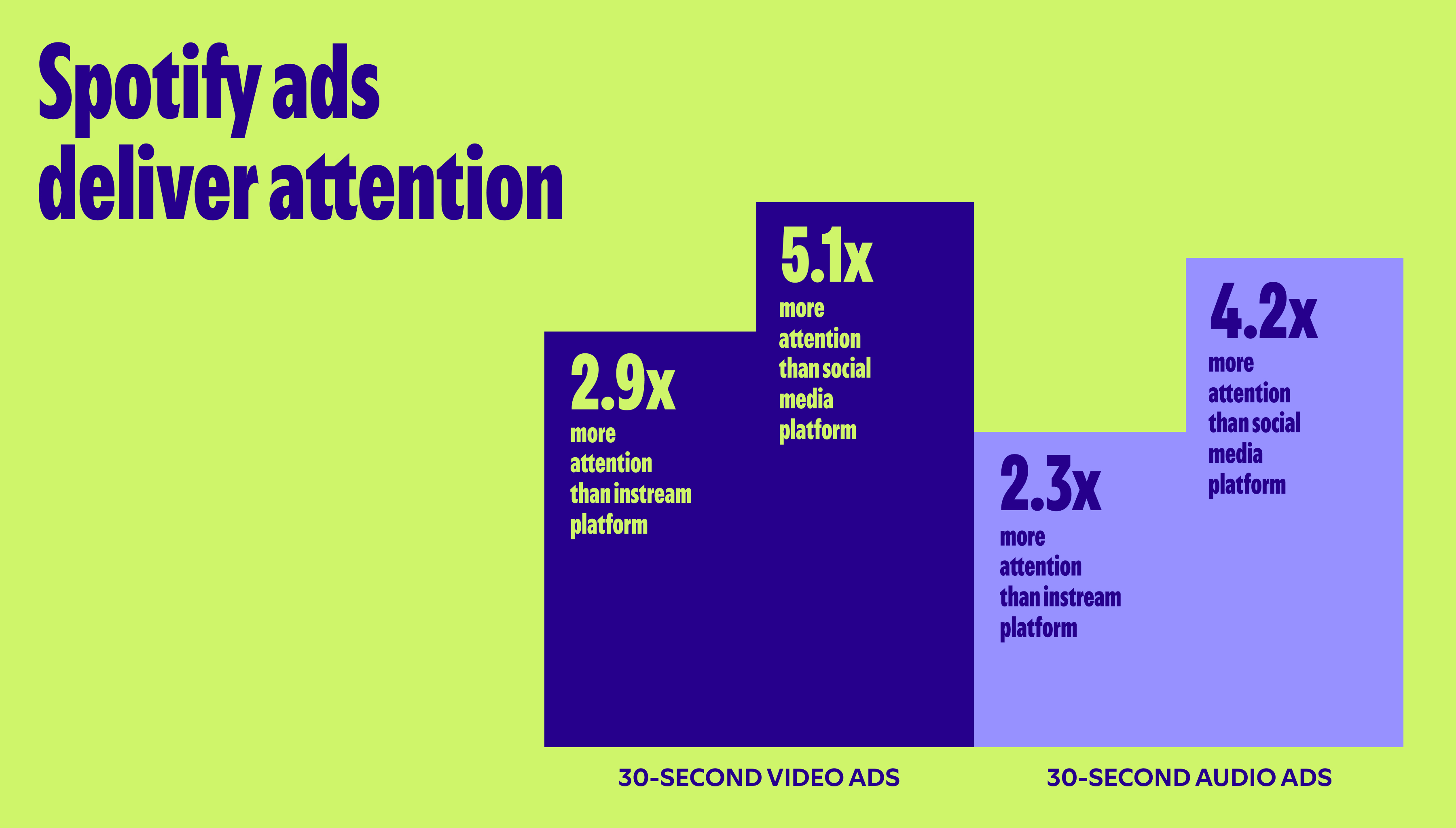 Spotify ads deliver attention

2.9x
more attention than instream platform

5.1x
more attention than social media platform

2.3x
more attention than instream platform

4.2x
more attention than social media platform

30-SECOND VIDEO ADS

30-SECOND AUDIO ADS